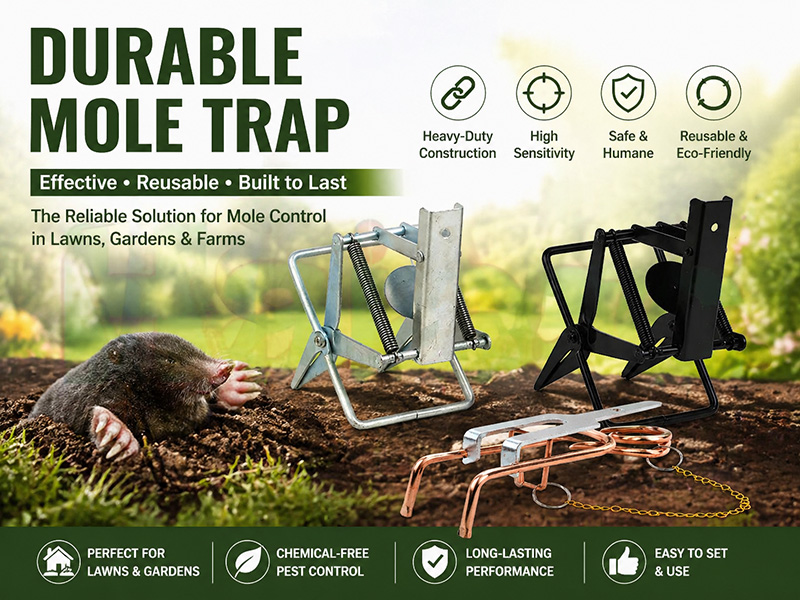 DURABLE MOLE TRAP

Effective • Reusable • Built to Last

The Reliable Solution for Mole Control in Lawns, Gardens & Farms

Heavy-Duty Construction

High Sensitivity

Safe & Humane

Reusable & Eco-Friendly

PERFECT FOR LAWNS & GARDENS

CHEMICAL-FREE PEST CONTROL

LONG-LASTING PERFORMANCE

EASY TO SET & USE